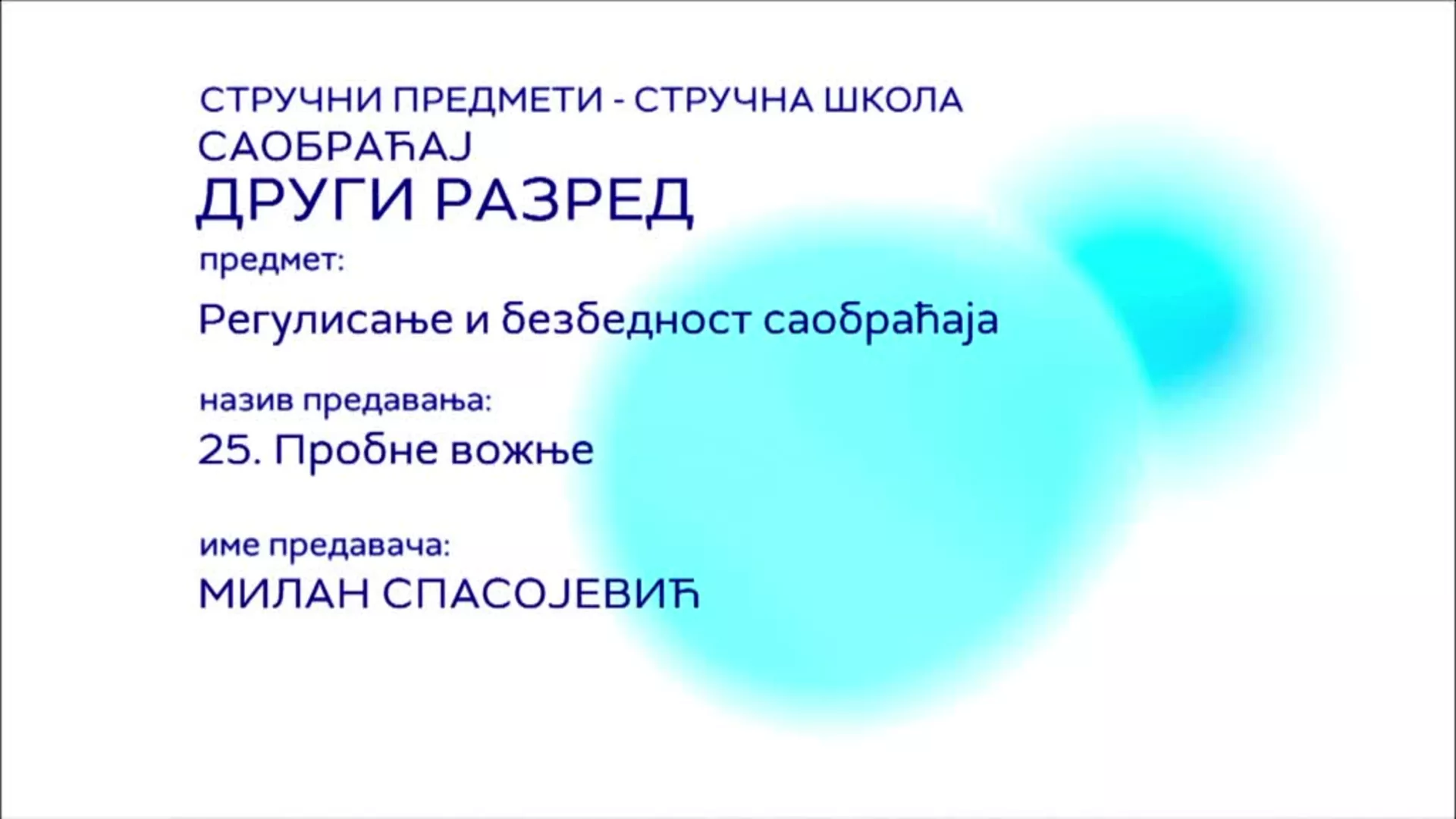 СТРУЧНИ ПРЕДМЕТИ - СТРУЧНА ШКОЛА
САОБРАЋАЈ
ДРУГИ РАЗРЕД

предмет:
Регулисање и безбедност саобраћаја

назив предавања:
25. Пробне вожње

име предавача:
МИЛАН СПАСОЈЕВИЋ